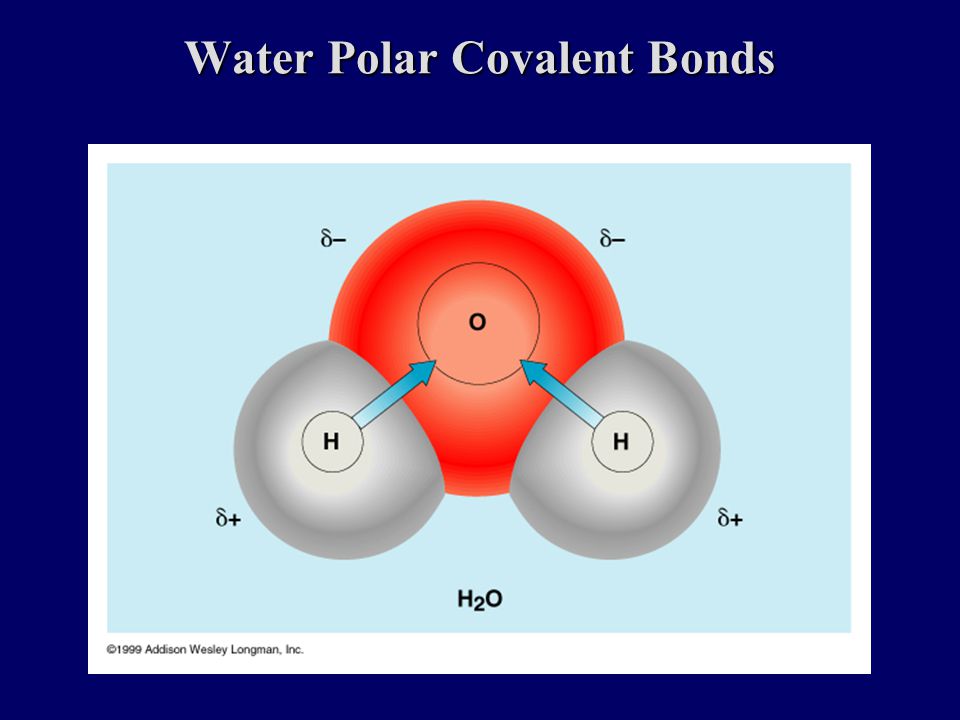 Water Polar Covalent Bonds

$\delta-$

$\delta-$

O

H

H

$\delta+$

$\delta+$

$H_2O$

©1999 Addison Wesley Longman, Inc.